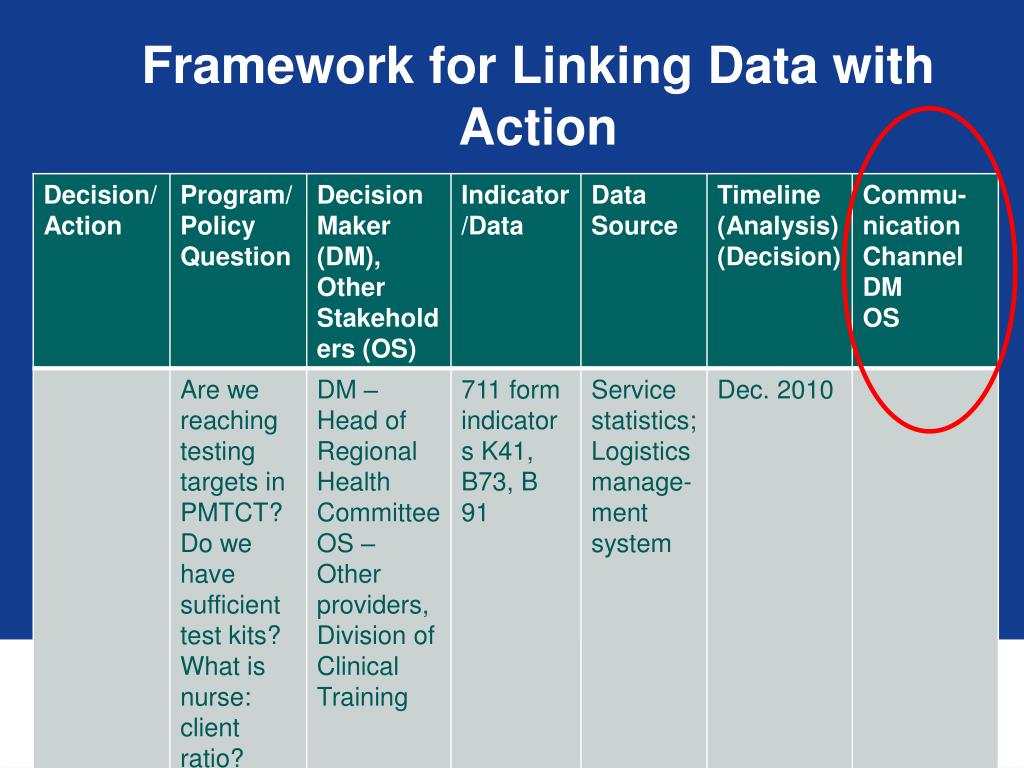 Framework for Linking Data with Action

| Decision/ Action | Program/ Policy Question | Decision Maker (DM), Other Stakeholders (OS) | Indicator /Data | Data Source | Timeline (Analysis) (Decision) | Communication Channel DM OS |
|---|---|---|---|---|---|---|
| | Are we reaching testing targets in PMTCT? Do we have sufficient test kits? What is nurse: client ratio? | DM – Head of Regional Health Committee OS – Other providers, Division of Clinical Training | 711 form indicators K41, B73, B 91 | Service statistics; Logistics management system | Dec. 2010 | |